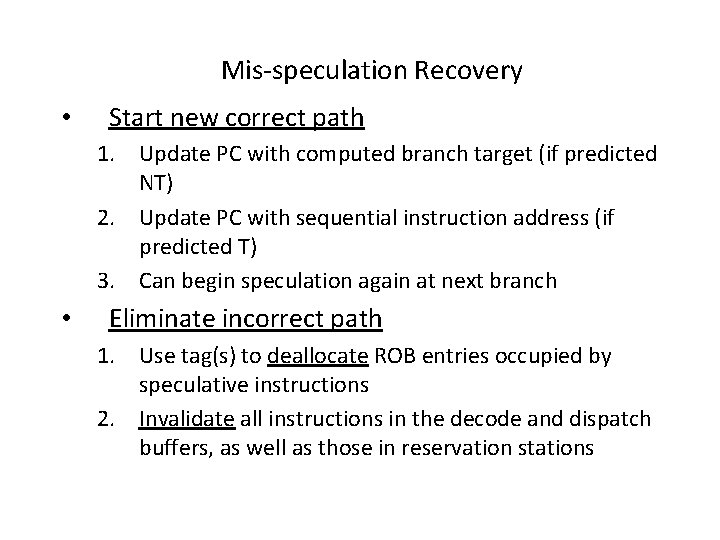 Mis-speculation Recovery

• Start new correct path
1. Update PC with computed branch target (if predicted NT)
2. Update PC with sequential instruction address (if predicted T)
3. Can begin speculation again at next branch

• Eliminate incorrect path
1. Use tag(s) to deallocate ROB entries occupied by speculative instructions
2. Invalidate all instructions in the decode and dispatch buffers, as well as those in reservation stations